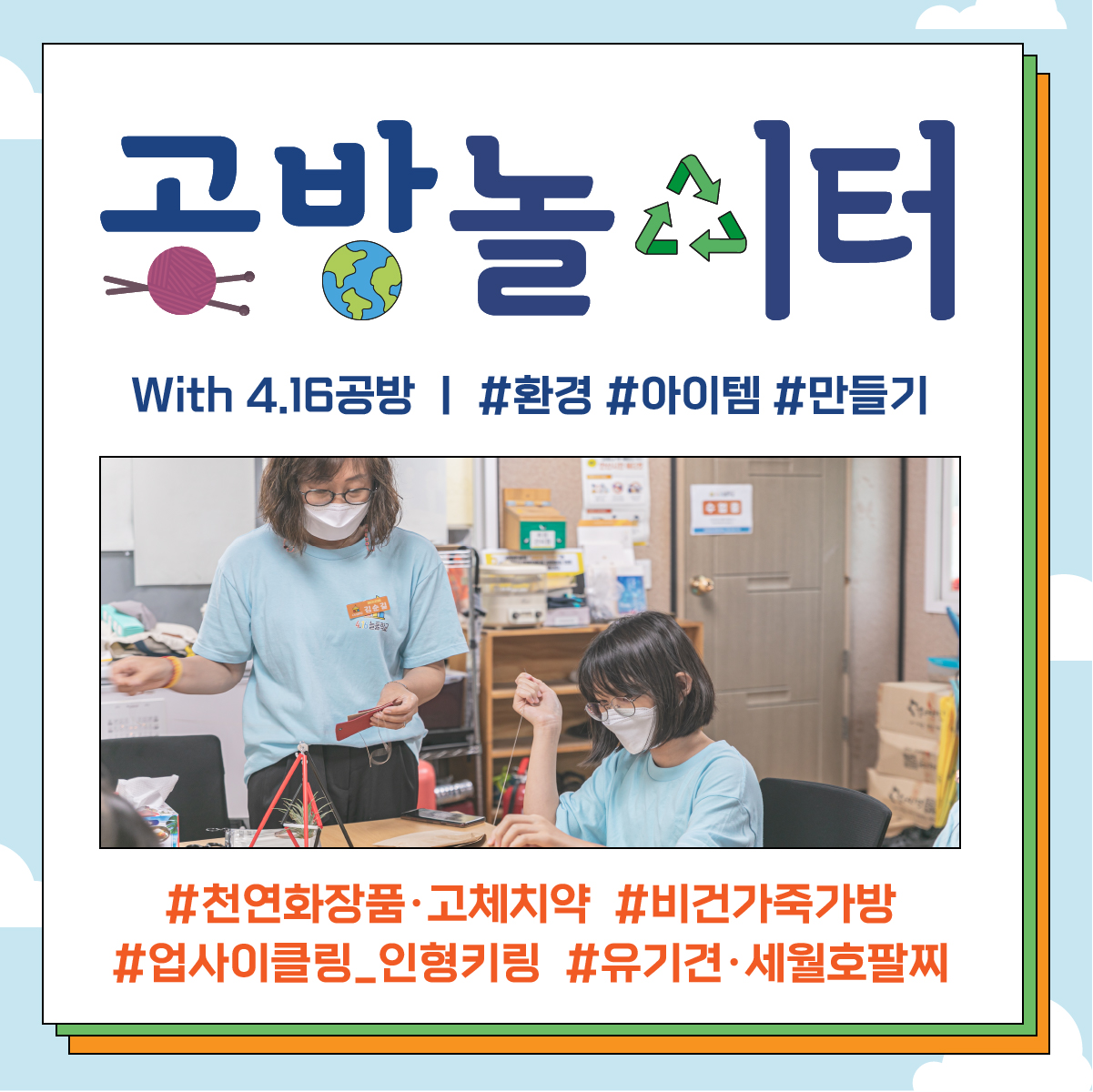 공방놀이터

With 4.16공방 | #환경 #아이템 #만들기

#천연화장품·고체치약 #비건가죽가방
#업사이클링_인형키링 #유기견·세월호팔찌